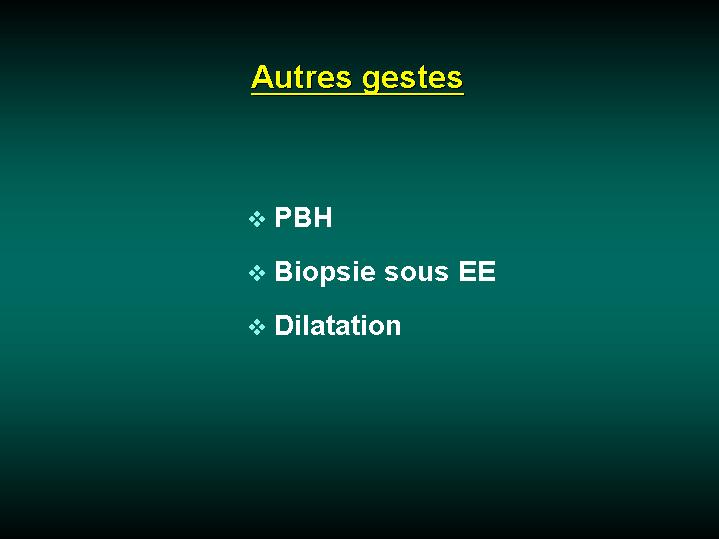 Autres gestes

❖ PBH
❖ Biopsie sous EE
❖ Dilatation